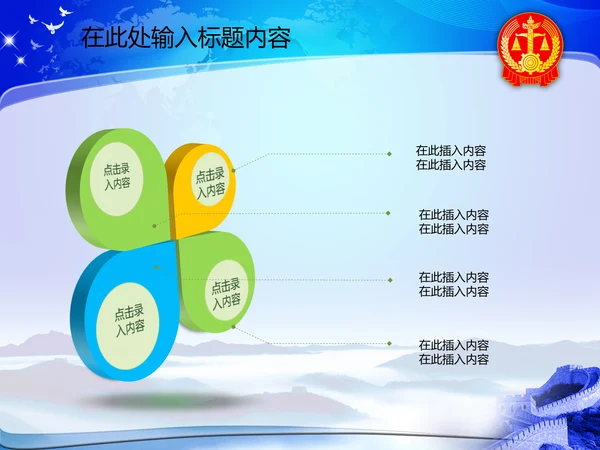 在此处输入标题内容

点击录入内容

点击录入内容

点击录入内容

点击录入内容

在此插入内容
在此插入内容

在此插入内容
在此插入内容

在此插入内容
在此插入内容

在此插入内容
在此插入内容